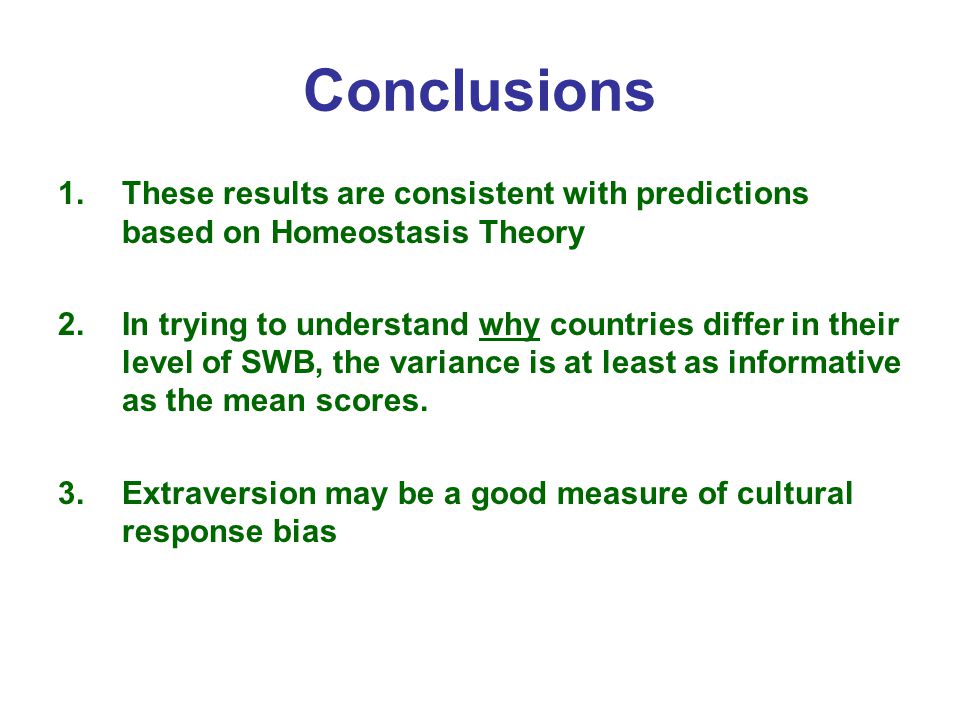 Conclusions

1. These results are consistent with predictions based on Homeostasis Theory

2. In trying to understand why countries differ in their level of SWB, the variance is at least as informative as the mean scores.

3. Extraversion may be a good measure of cultural response bias